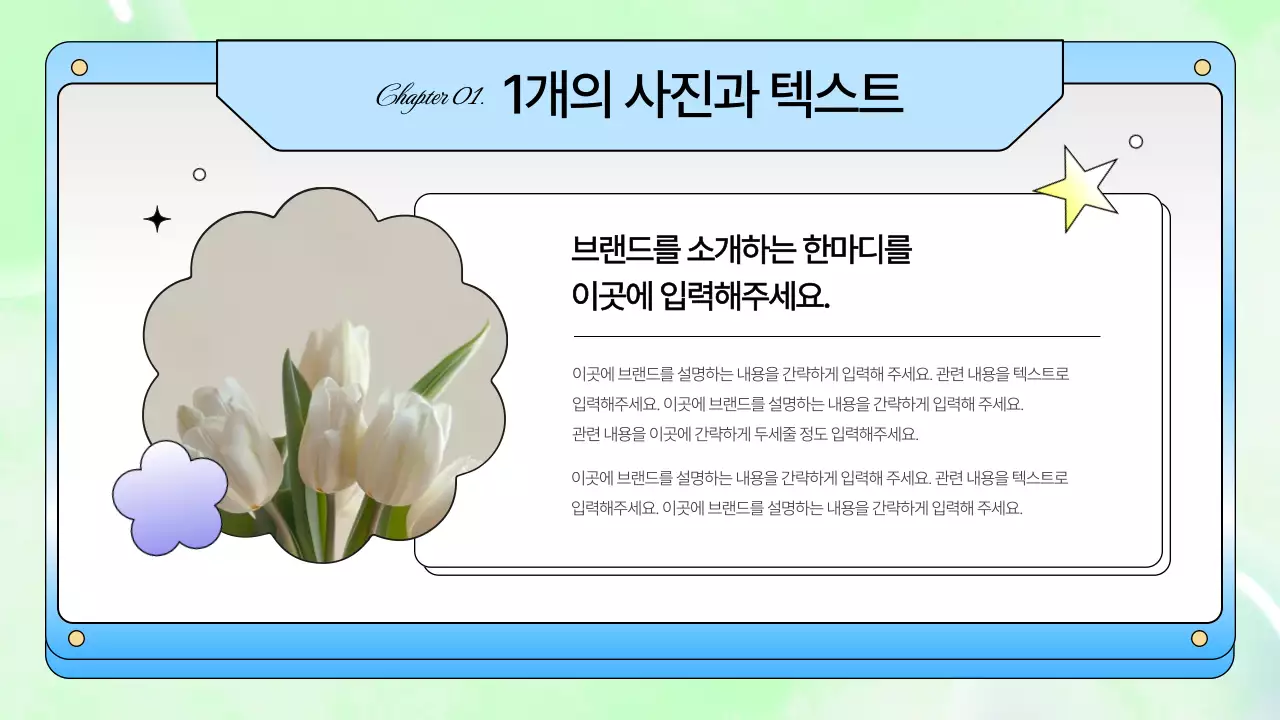 Chapter 01. 1개의 사진과 텍스트

브랜드를 소개하는 한마디를 이곳에 입력해주세요.

이곳에 브랜드를 설명하는 내용을 간략하게 입력해 주세요. 관련 내용을 텍스트로 입력해주세요. 이곳에 브랜드를 설명하는 내용을 간략하게 입력해 주세요. 관련 내용을 이곳에 간략하게 두세줄 정도 입력해주세요.

이곳에 브랜드를 설명하는 내용을 간략하게 입력해 주세요. 관련 내용을 텍스트로 입력해주세요. 이곳에 브랜드를 설명하는 내용을 간략하게 입력해 주세요.